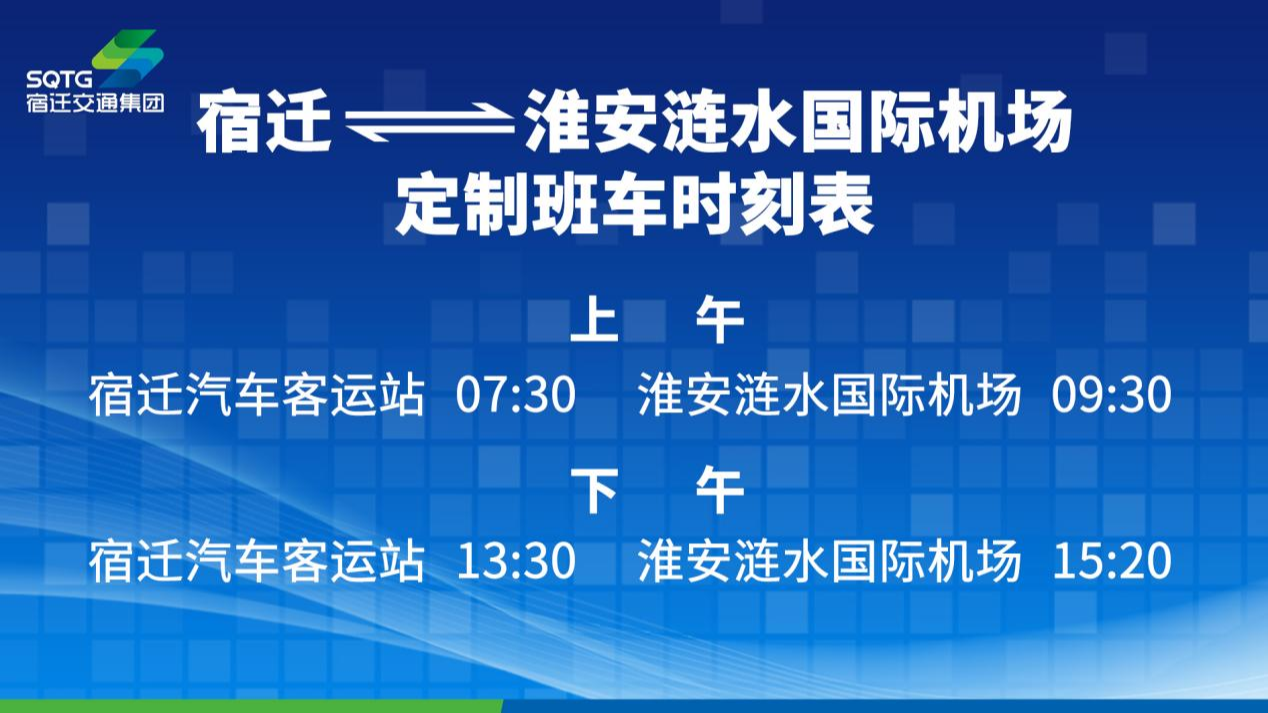 SQTG
宿迁交通集团

宿迁 ⇌ 淮安涟水国际机场
定制班车时刻表

上 午
宿迁汽车客运站 07:30 淮安涟水国际机场 09:30

下 午
宿迁汽车客运站 13:30 淮安涟水国际机场 15:20